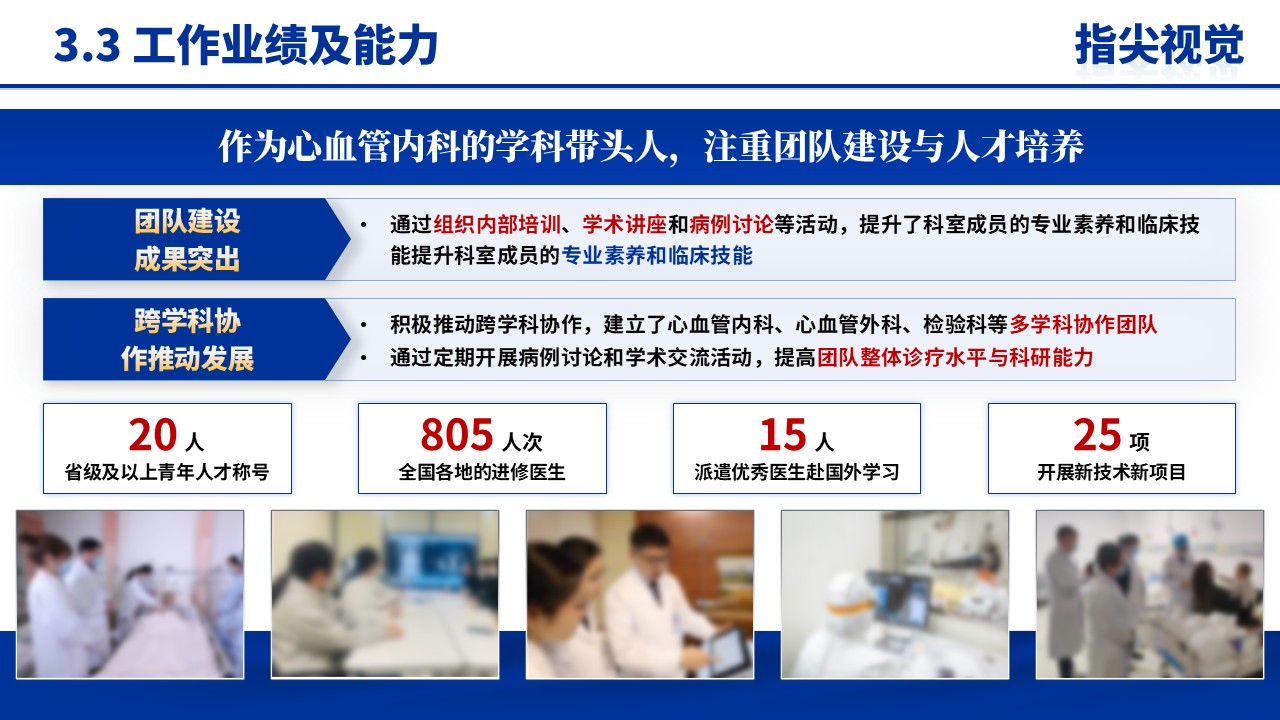 3.3 工作业绩及能力

指尖视觉

作为心血管内科的学科带头人，注重团队建设与人才培养

团队建设
成果突出

• 通过组织内部培训、学术讲座和病例讨论等活动，提升了科室成员的专业素养和临床技能提升科室成员的专业素养和临床技能

跨学科协
作推动发展

• 积极推动跨学科协作，建立了心血管内科、心血管外科、检验科等多学科协作团队
• 通过定期开展病例讨论和学术交流活动，提高团队整体诊疗水平与科研能力

20人
省级及以上青年人才称号

805人次
全国各地的进修医生

15人
派遣优秀医生赴国外学习

25项
开展新技术新项目